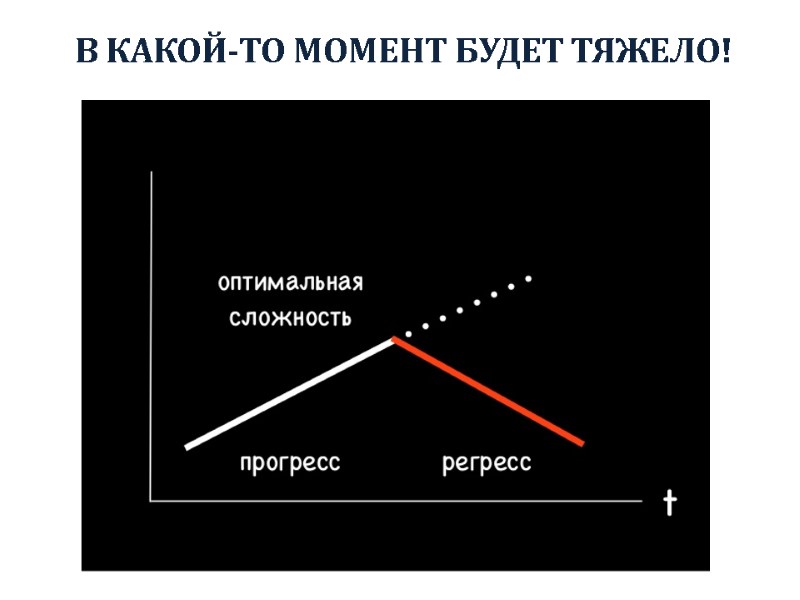 В КАКОЙ-ТО МОМЕНТ БУДЕТ ТЯЖЕЛО!

оптимальная сложность

прогресс

регресс

t